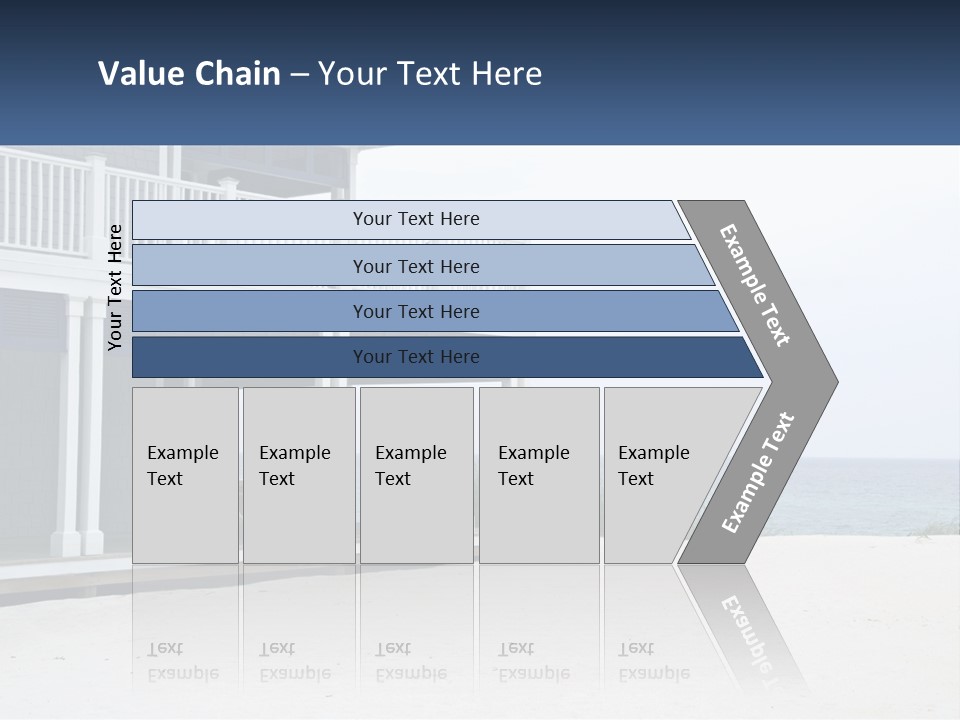 Value Chain – Your Text Here

Your Text Here

Your Text Here

Your Text Here

Your Text Here

Your Text Here

Example Text

Example Text

Example Text

Example Text

Example Text

Example Text

Example Text